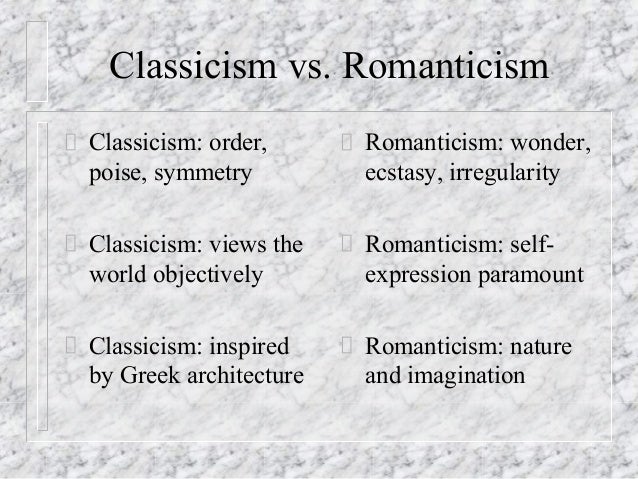 Classicism vs. Romanticism

Classicism: order, poise, symmetry

Classicism: views the world objectively

Classicism: inspired by Greek architecture

Romanticism: wonder, ecstasy, irregularity

Romanticism: self-expression paramount

Romanticism: nature and imagination